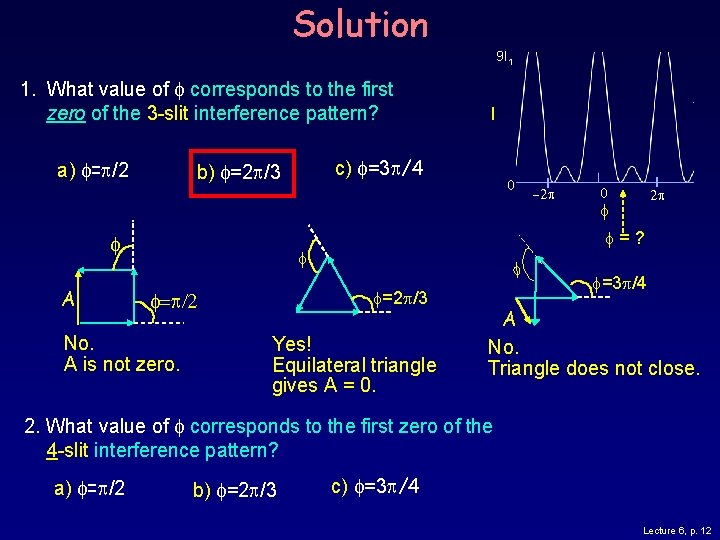 Solution

1. What value of $\phi$ corresponds to the first zero of the 3-slit interference pattern?

a) $\phi=\pi/2$

b) $\phi=2\pi/3$

c) $\phi=3\pi/4$

$9I_1$

I

0

$-2\pi$

0

$2\pi$

$\phi$

$\phi$ = ?

$\phi$

A

$\phi=\pi/2$

No.
A is not zero.

$\phi$

$\phi=2\pi/3$

Yes!
Equilateral triangle gives A = 0.

$\phi$

$\phi=3\pi/4$

A

No.
Triangle does not close.

2. What value of $\phi$ corresponds to the first zero of the 4-slit interference pattern?

a) $\phi=\pi/2$

b) $\phi=2\pi/3$

c) $\phi=3\pi/4$

Lecture 6, p. 12